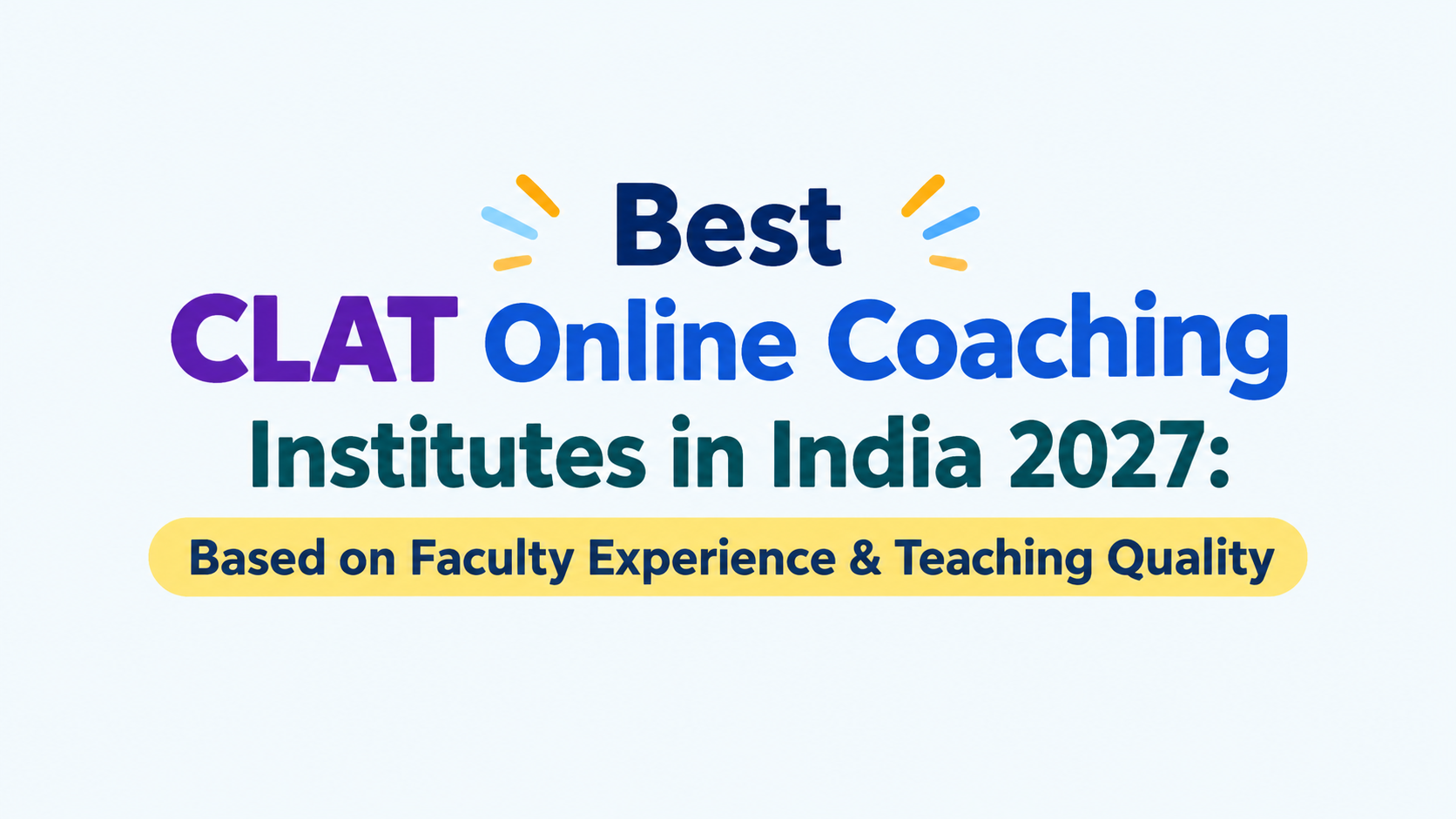 Best
CLAT Online Coaching
Institutes in India 2027:

Based on Faculty Experience & Teaching Quality